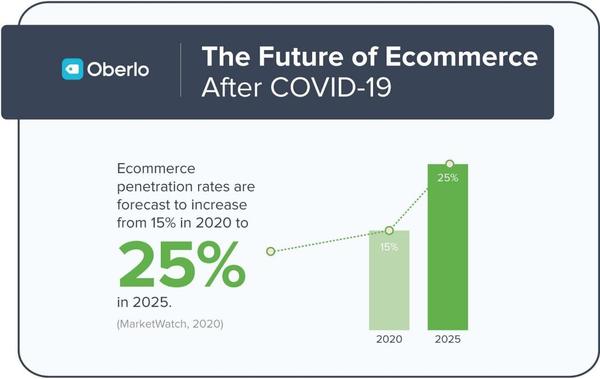 Oberlo

The Future of Ecommerce
After COVID-19

Ecommerce penetration rates are forecast to increase from 15% in 2020 to

25%

in 2025.

(MarketWatch, 2020)

15%
25%
2020
2025